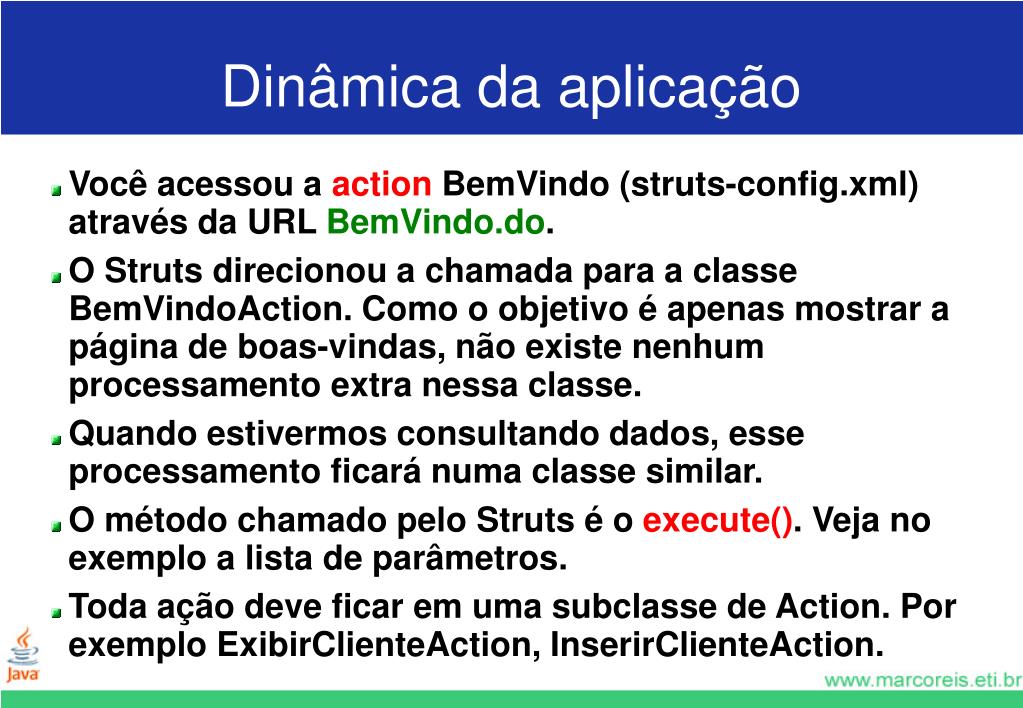 Dinâmica da aplicação

Você acessou a action BemVindo (struts-config.xml) através da URL BemVindo.do.

O Struts direcionou a chamada para a classe BemVindoAction. Como o objetivo é apenas mostrar a página de boas-vindas, não existe nenhum processamento extra nessa classe.

Quando estivermos consultando dados, esse processamento ficará numa classe similar.

O método chamado pelo Struts é o execute(). Veja no exemplo a lista de parâmetros.

Toda ação deve ficar em uma subclasse de Action. Por exemplo ExibirClienteAction, InserirClienteAction.

Java

www.marcoreis.eti.br